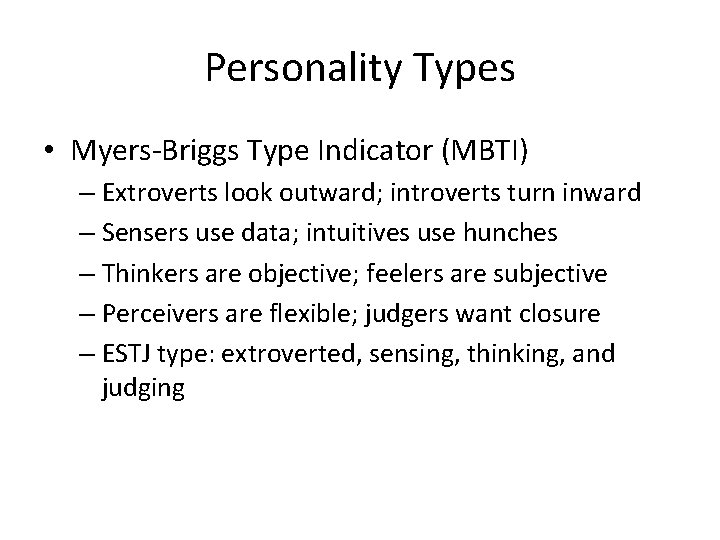 Personality Types

• Myers-Briggs Type Indicator (MBTI)
– Extroverts look outward; introverts turn inward
– Sensers use data; intuitives use hunches
– Thinkers are objective; feelers are subjective
– Perceivers are flexible; judgers want closure
– ESTJ type: extroverted, sensing, thinking, and judging